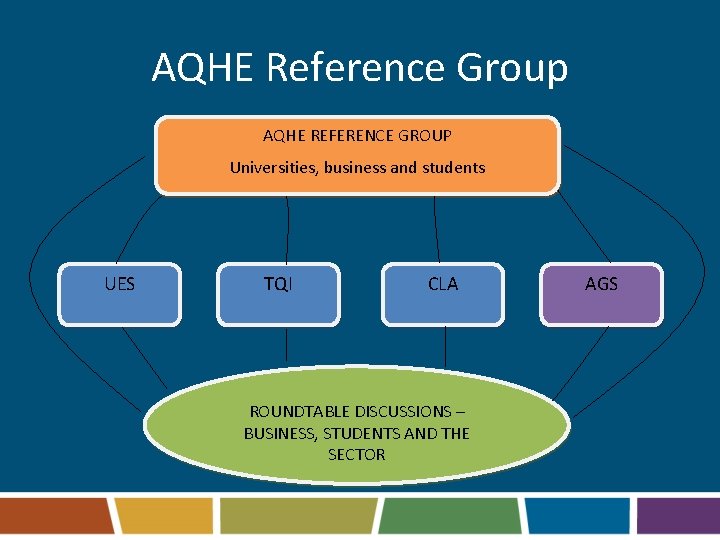 AQHE Reference Group

AQHE REFERENCE GROUP

Universities, business and students

UES

TQI

CLA

AGS

ROUNDTABLE DISCUSSIONS – BUSINESS, STUDENTS AND THE SECTOR